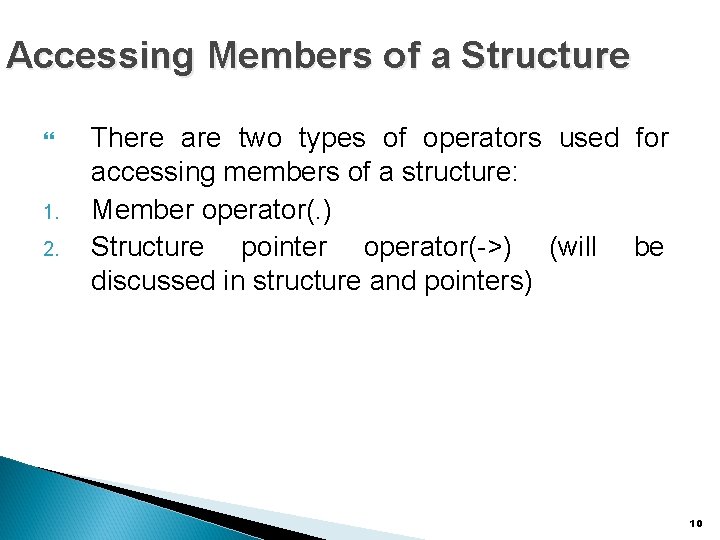 Accessing Members of a Structure

There are two types of operators used for accessing members of a structure:

1. Member operator(.)
2. Structure pointer operator(->) (will be discussed in structure and pointers)

10